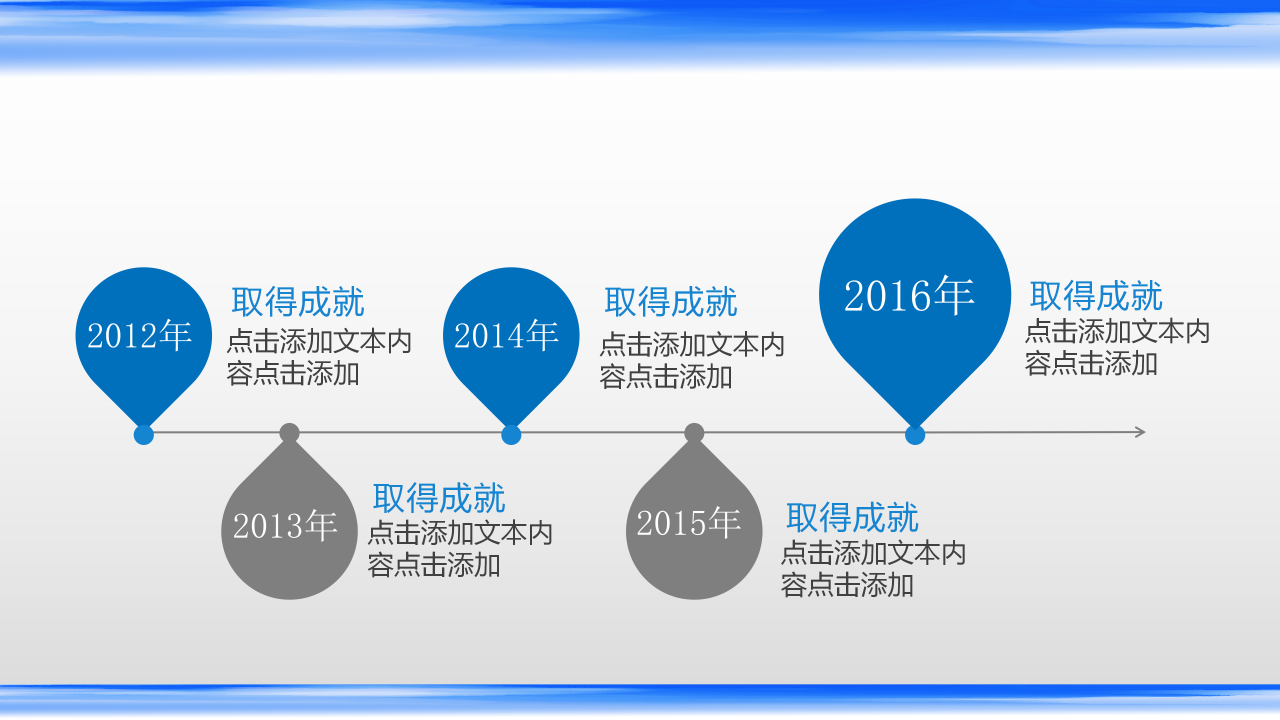 2012年

取得成就
点击添加文本内容点击添加

2013年

取得成就
点击添加文本内容点击添加

2014年

取得成就
点击添加文本内容点击添加

2015年

取得成就
点击添加文本内容点击添加

2016年

取得成就
点击添加文本内容点击添加